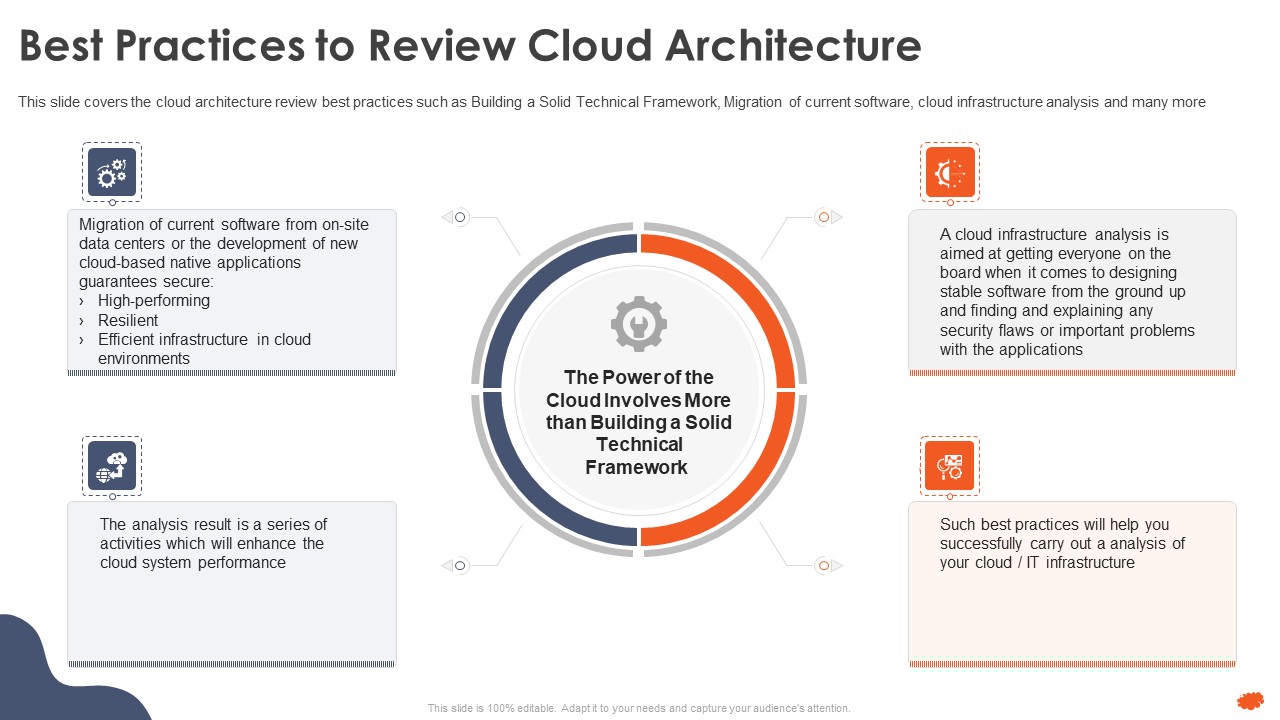 Best Practices to Review Cloud Architecture

This slide covers the cloud architecture review best practices such as Building a Solid Technical Framework, Migration of current software, cloud infrastructure analysis and many more

Migration of current software from on-site data centers or the development of new cloud-based native applications guarantees secure:
› High-performing
› Resilient
› Efficient infrastructure in cloud environments

The analysis result is a series of activities which will enhance the cloud system performance

The Power of the Cloud Involves More than Building a Solid Technical Framework

A cloud infrastructure analysis is aimed at getting everyone on the board when it comes to designing stable software from the ground up and finding and explaining any security flaws or important problems with the applications

Such best practices will help you successfully carry out a analysis of your cloud / IT infrastructure

This slide is 100% editable. Adapt it to your needs and capture your audience's attention.